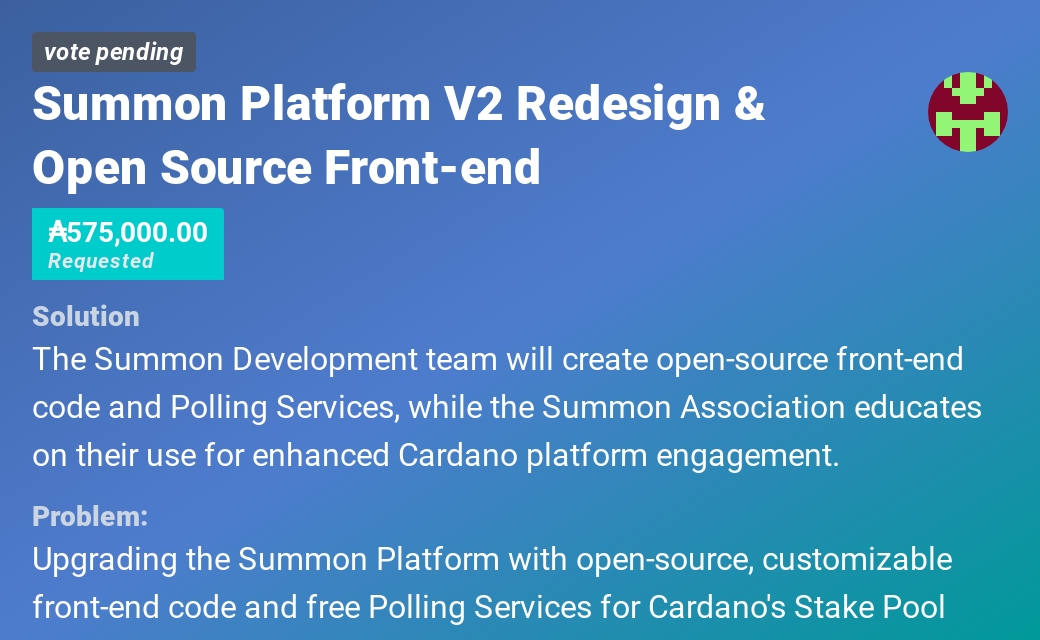 vote pending

Summon Platform V2 Redesign & Open Source Front-end

₳575,000.00
Requested

Solution
The Summon Development team will create open-source front-end code and Polling Services, while the Summon Association educates on their use for enhanced Cardano platform engagement.

Problem:
Upgrading the Summon Platform with open-source, customizable front-end code and free Polling Services for Cardano's Stake Pool